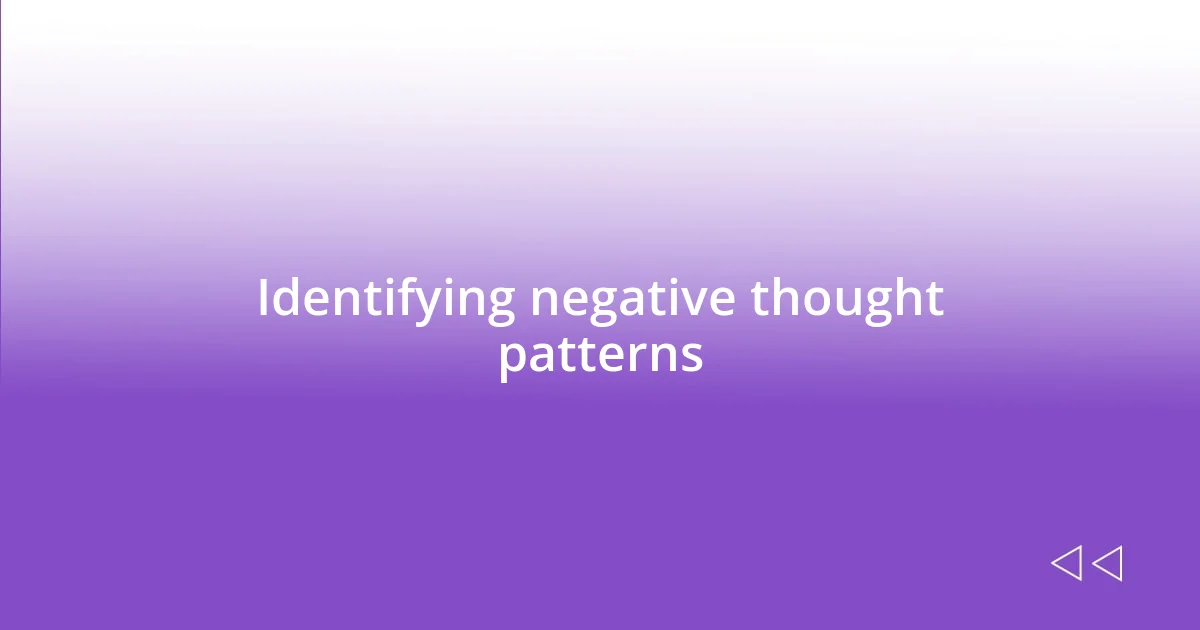 Identifying negative thought patterns